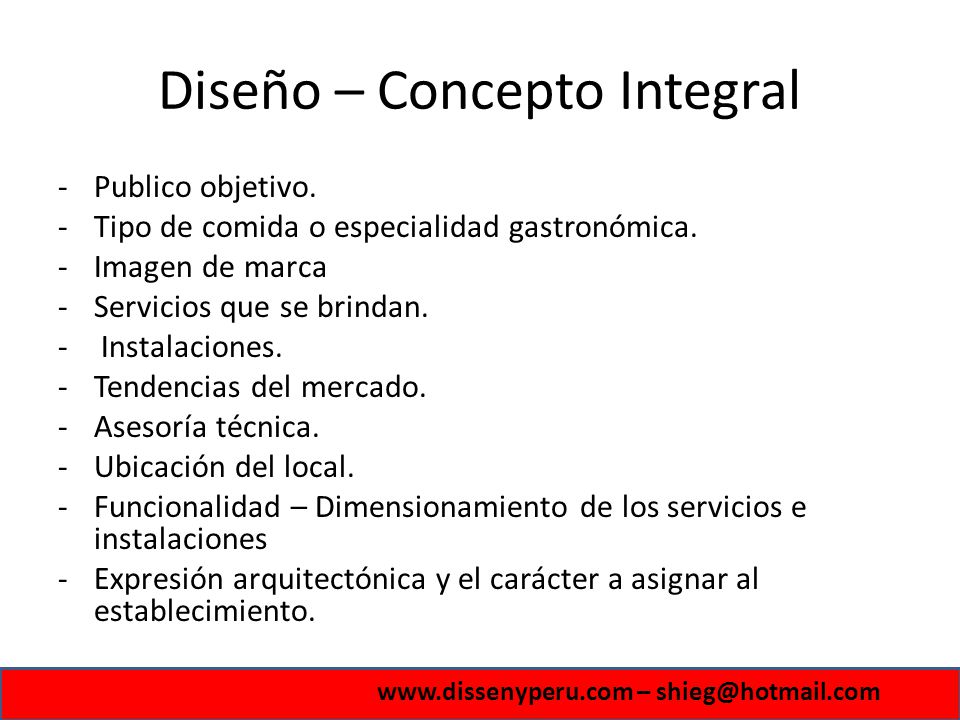 Diseño – Concepto Integral

- Publico objetivo.
- Tipo de comida o especialidad gastronómica.
- Imagen de marca
- Servicios que se brindan.
- Instalaciones.
- Tendencias del mercado.
- Asesoría técnica.
- Ubicación del local.
- Funcionalidad – Dimensionamiento de los servicios e instalaciones
- Expresión arquitectónica y el carácter a asignar al establecimiento.

www.dissenyperu.com – shieg@hotmail.com